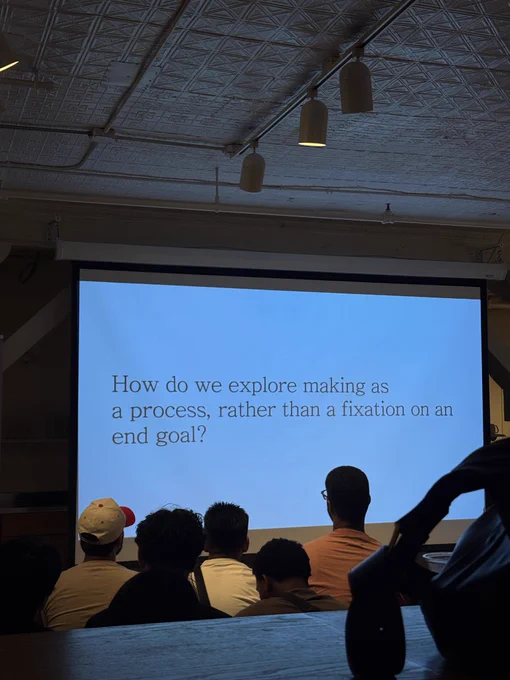 How do we explore making as a process, rather than a fixation on an end goal?